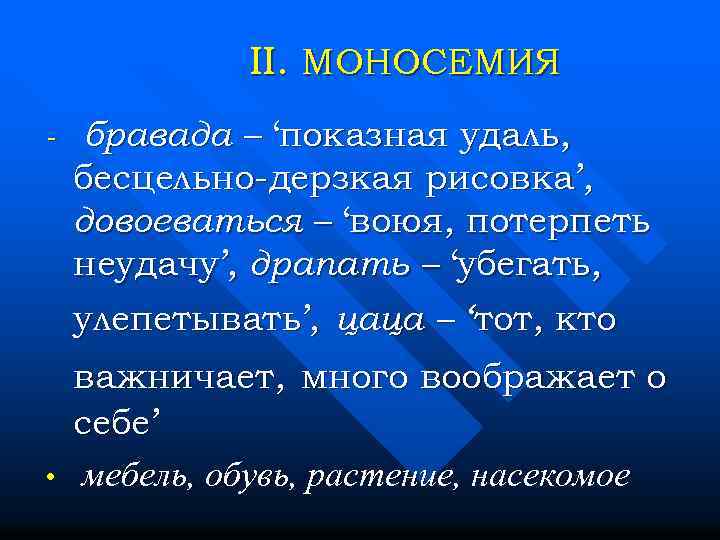 II. МОНОСЕМИЯ

- бравада – ‘показная удаль, бесцельно-дерзкая рисовка’, довоеваться – ‘воюя, потерпеть неудачу’, драпать – ‘убегать, улепетывать’, цаца – ‘тот, кто важничает, много воображает о себе’

• мебель, обувь, растение, насекомое